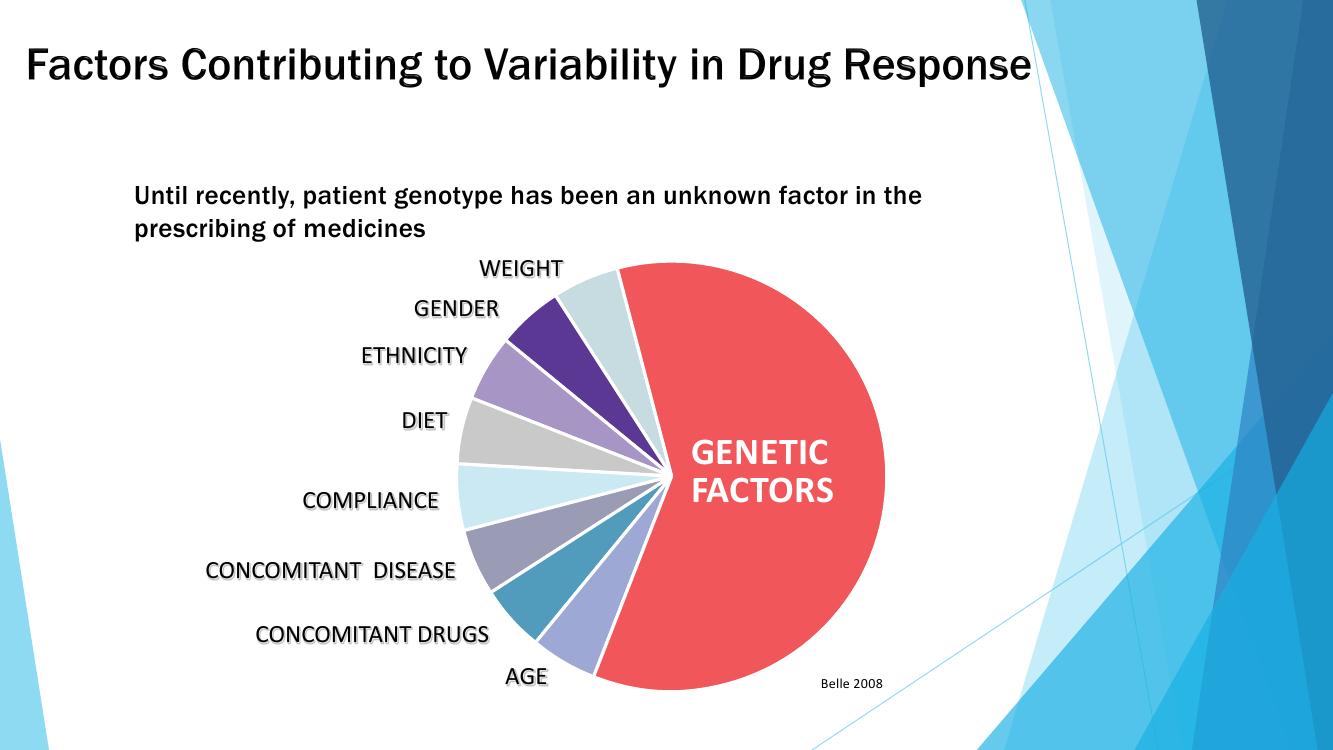 Factors Contributing to Variability in Drug Response

Until recently, patient genotype has been an unknown factor in the prescribing of medicines

WEIGHT

GENDER

ETHNICITY

DIET

COMPLIANCE

CONCOMITANT DISEASE

CONCOMITANT DRUGS

AGE

GENETIC FACTORS

Belle 2008